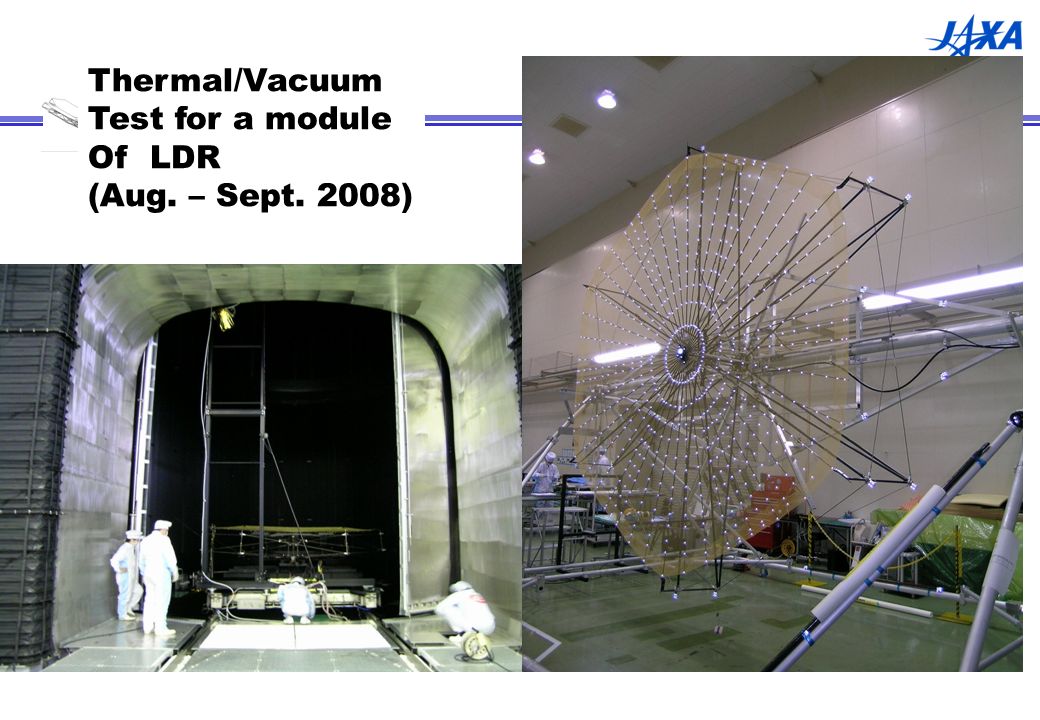 JAXA

Thermal/Vacuum Test for a module Of LDR (Aug. – Sept. 2008)